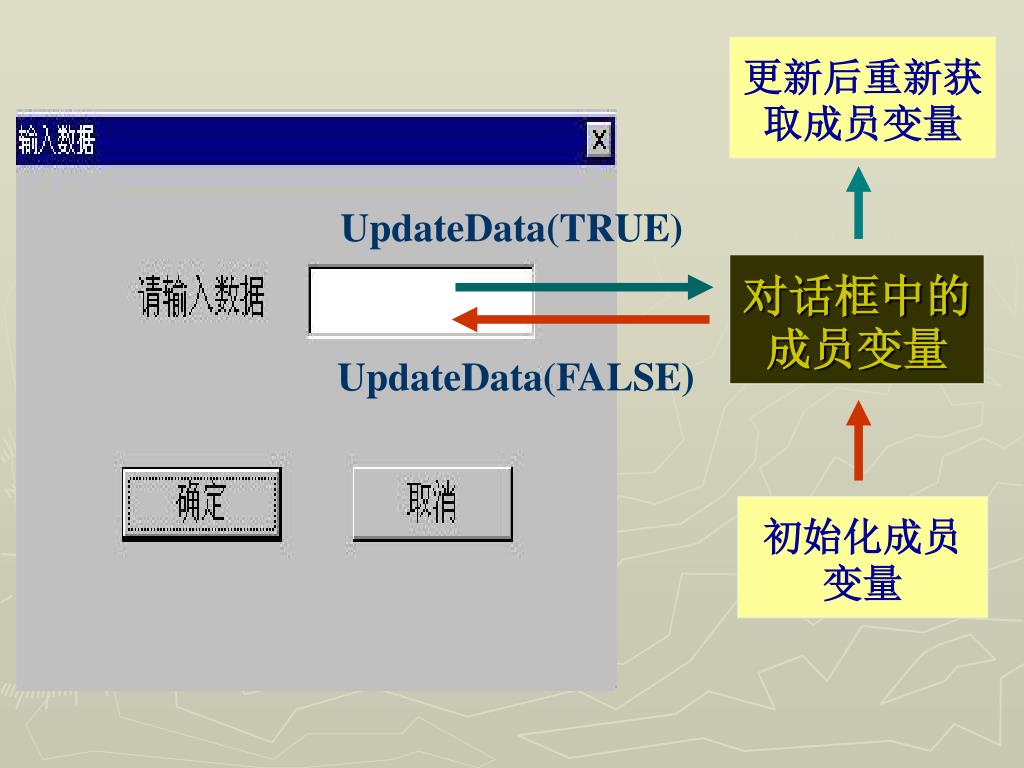 输入数据

X

更新后重新获取成员变量

UpdateData(TRUE)

请输入数据

对话框中的成员变量

UpdateData(FALSE)

确定

取消

初始化成员变量